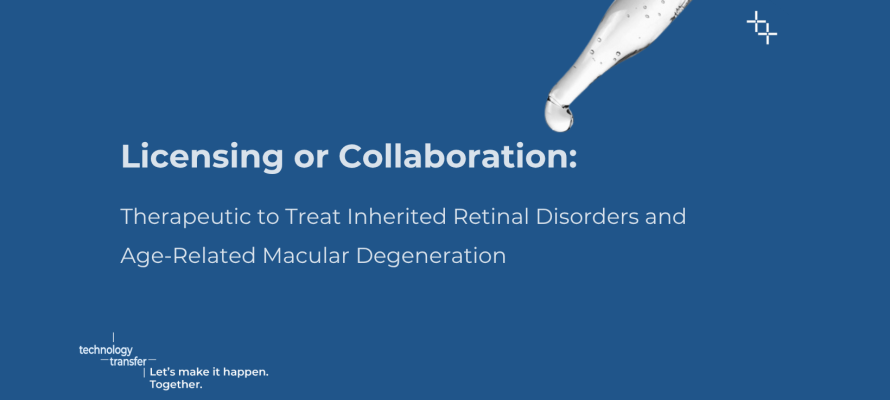 Licensing or Collaboration:

Therapeutic to Treat Inherited Retinal Disorders and Age-Related Macular Degeneration

technology transfer

Let's make it happen. Together.